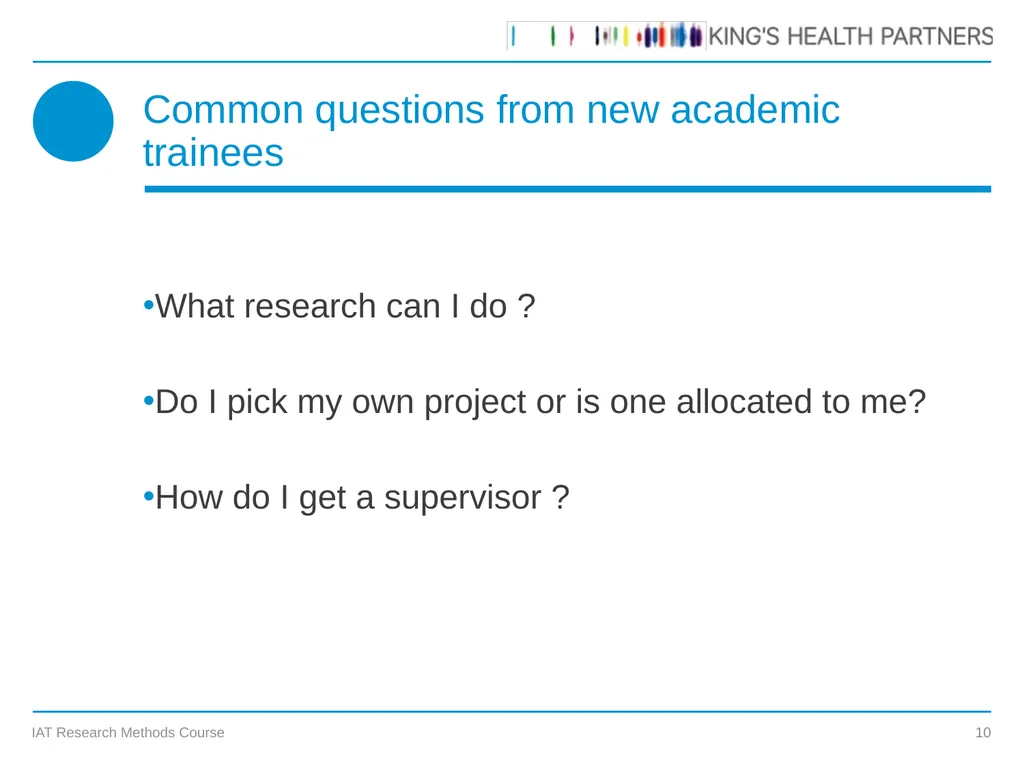 KING'S HEALTH PARTNERS

Common questions from new academic trainees

•What research can I do ?

•Do I pick my own project or is one allocated to me?

•How do I get a supervisor ?

IAT Research Methods Course

10